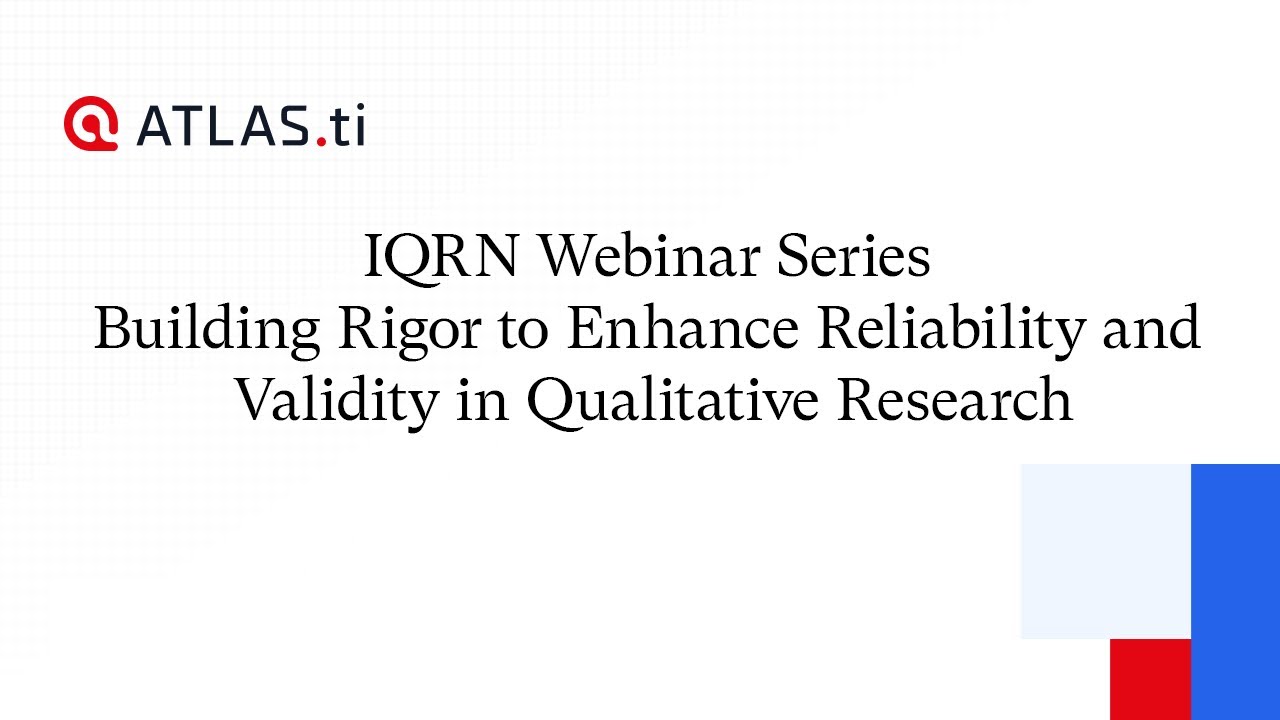 ATLAS.ti

IQRN Webinar Series
Building Rigor to Enhance Reliability and Validity in Qualitative Research